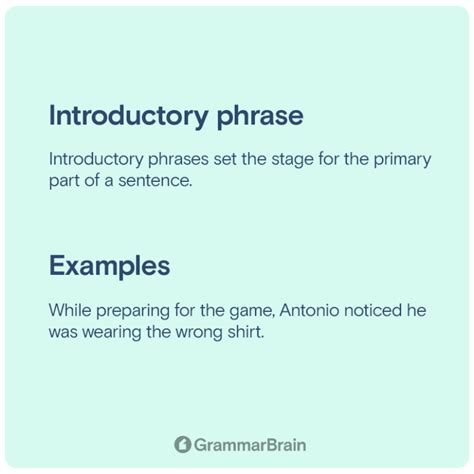 Introductory phrase

Introductory phrases set the stage for the primary part of a sentence.

Examples

While preparing for the game, Antonio noticed he was wearing the wrong shirt.

GrammarBrain